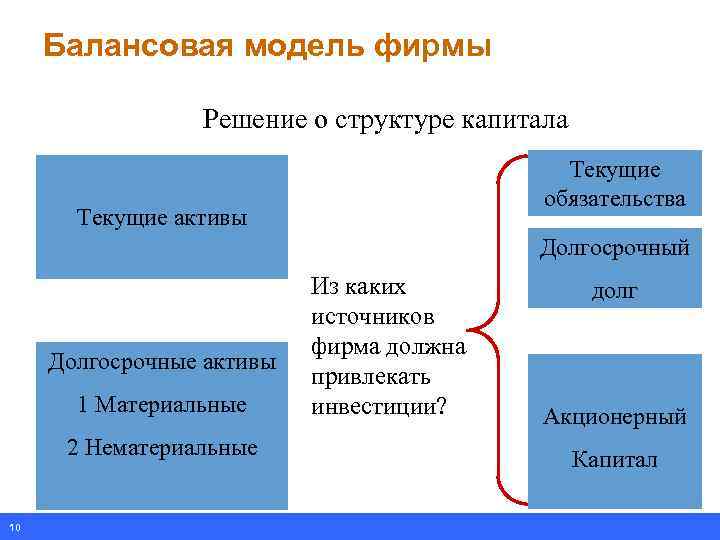 Балансовая модель фирмы

Решение о структуре капитала

Текущие активы

Долгосрочные активы

1 Материальные

2 Нематериальные

Из каких источников фирма должна привлекать инвестиции?

Текущие обязательства

Долгосрочный долг

Акционерный Капитал

10